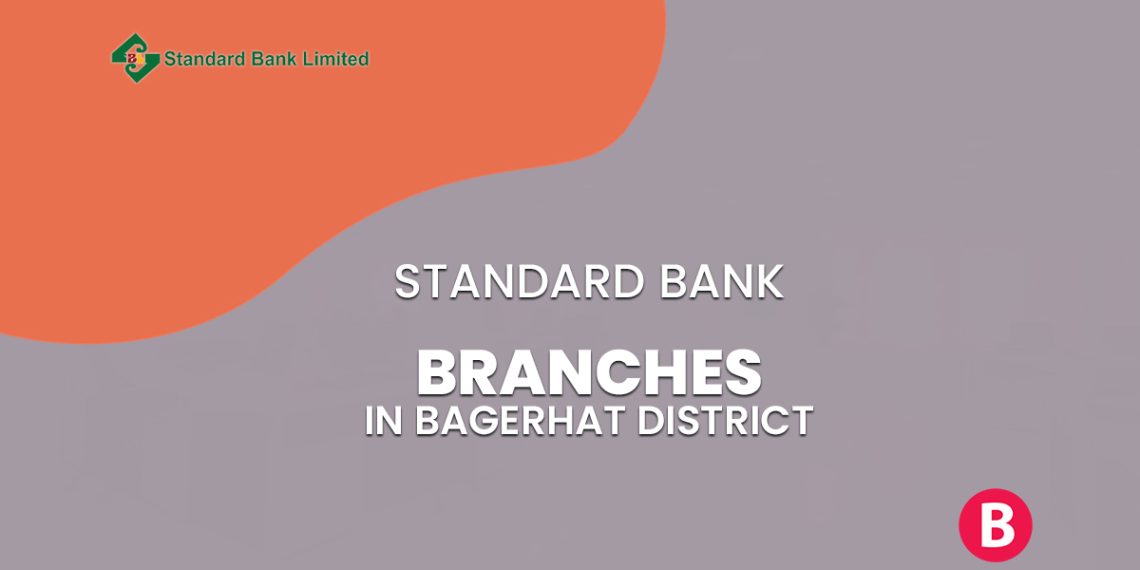 Standard Bank Limited

STANDARD BANK

BRANCHES
IN BAGERHAT DISTRICT

B